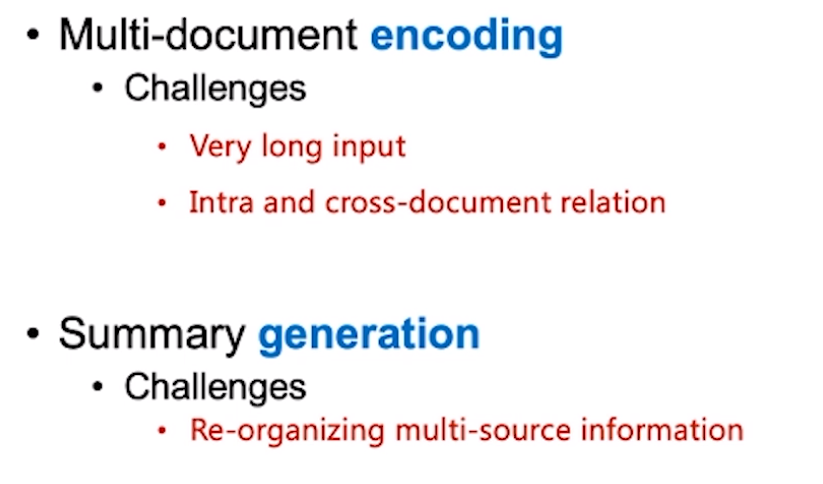 • Multi-document encoding
  • Challenges
    • Very long input
    • Intra and cross-document relation

• Summary generation
  • Challenges
    • Re-organizing multi-source information